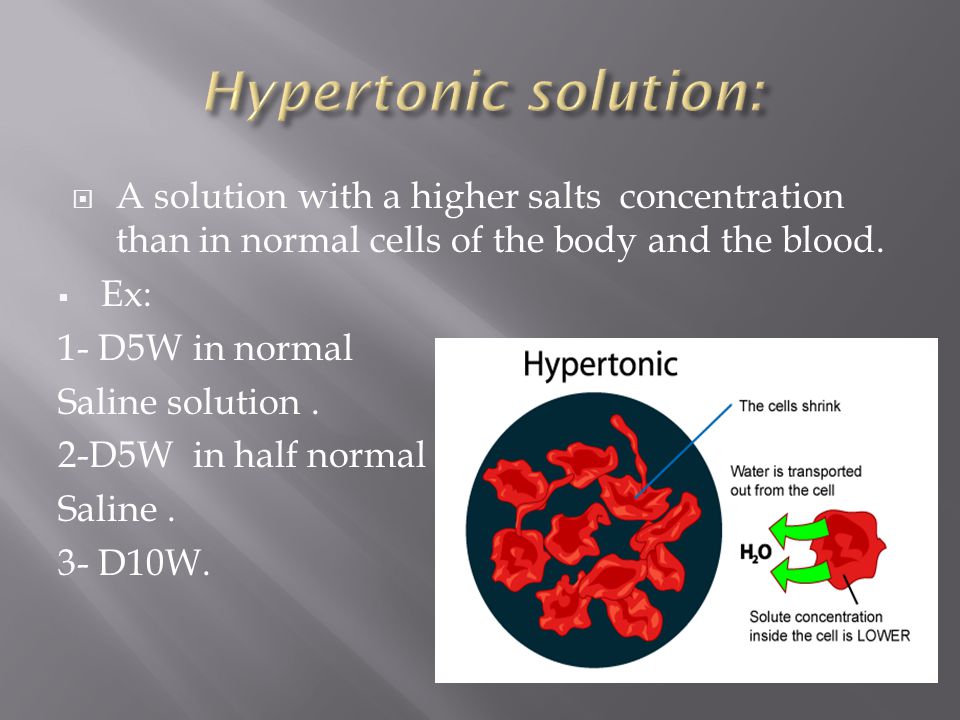 Hypertonic solution:

A solution with a higher salts concentration than in normal cells of the body and the blood.

Ex:

1- D5W in normal Saline solution .

2-D5W in half normal Saline .

3- D10W.

Hypertonic

The cells shrink

Water is transported out from the cell

$H_2O$

Solute concentration inside the cell is LOWER